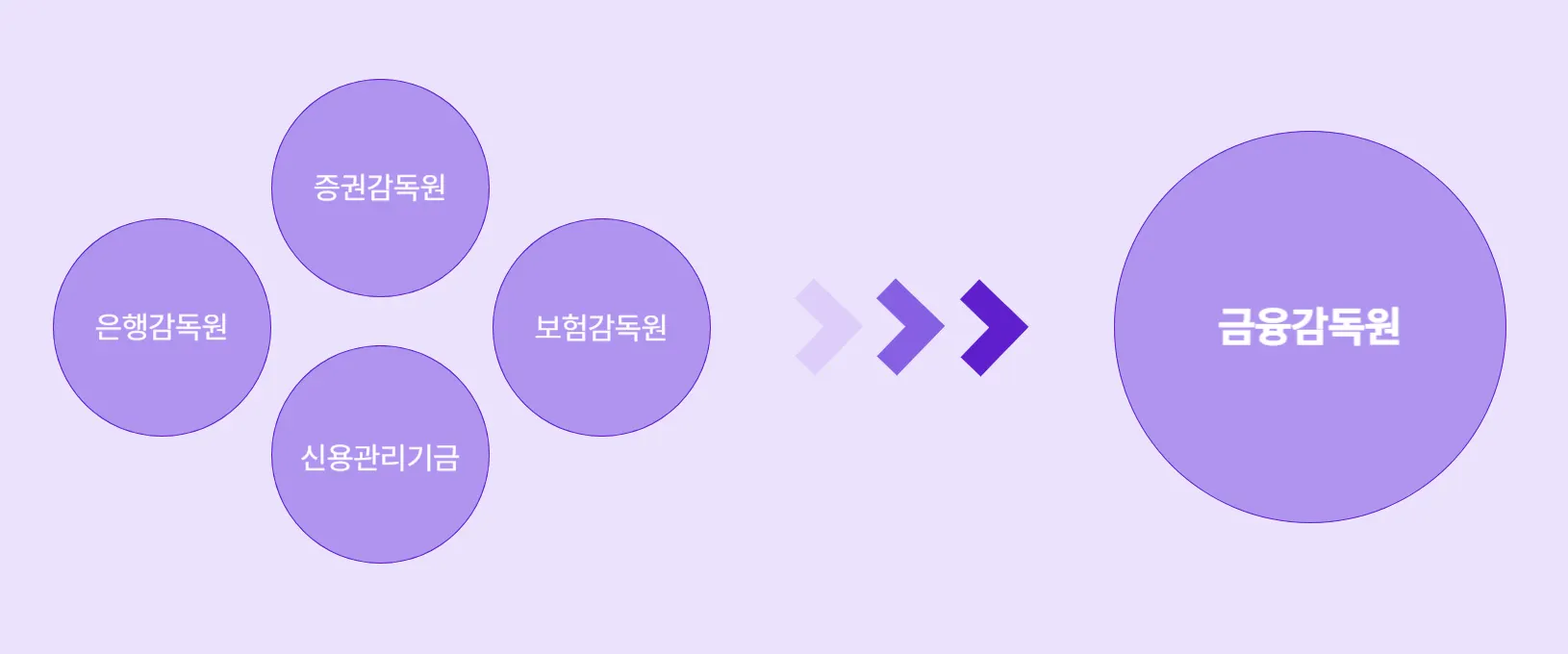 증권감독원

은행감독원

보험감독원

신용관리기금

금융감독원